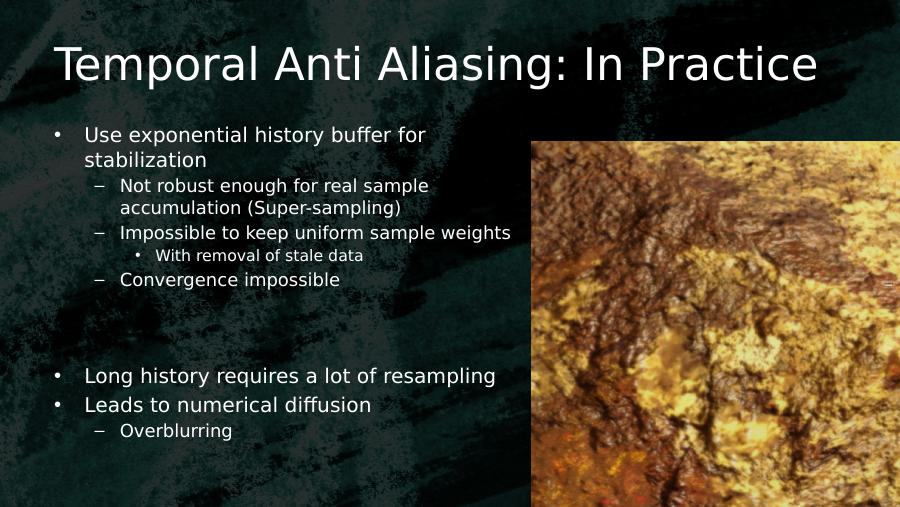 Temporal Anti Aliasing: In Practice

• Use exponential history buffer for stabilization
  – Not robust enough for real sample accumulation (Super-sampling)
  – Impossible to keep uniform sample weights
    • With removal of stale data
  – Convergence impossible

• Long history requires a lot of resampling
• Leads to numerical diffusion
  – Overblurring